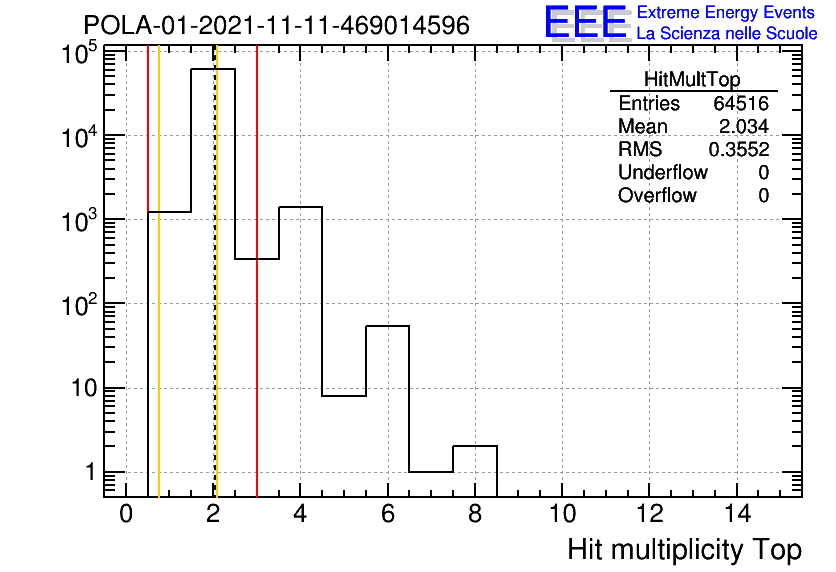 POLA-01-2021-11-11-469014596

EEE Extreme Energy Events
La Scienza nelle Scuole

| HitMultTop | |
|---|---|
| Entries | 64516 |
| Mean | 2.034 |
| RMS | 0.3552 |
| Underflow | 0 |
| Overflow | 0 |

$10^5$
$10^4$
$10^3$
$10^2$
10
1

0 2 4 6 8 10 12 14

Hit multiplicity Top